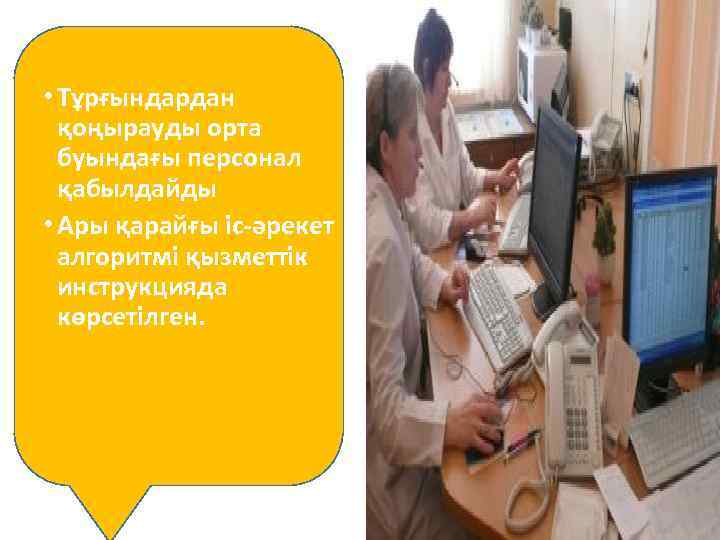 • Тұрғындардан қоңырауды орта буындағы персонал қабылдайды

• Ары қарайғы іс-әрекет алгоритмі қызметтік инструкцияда көрсетілген.